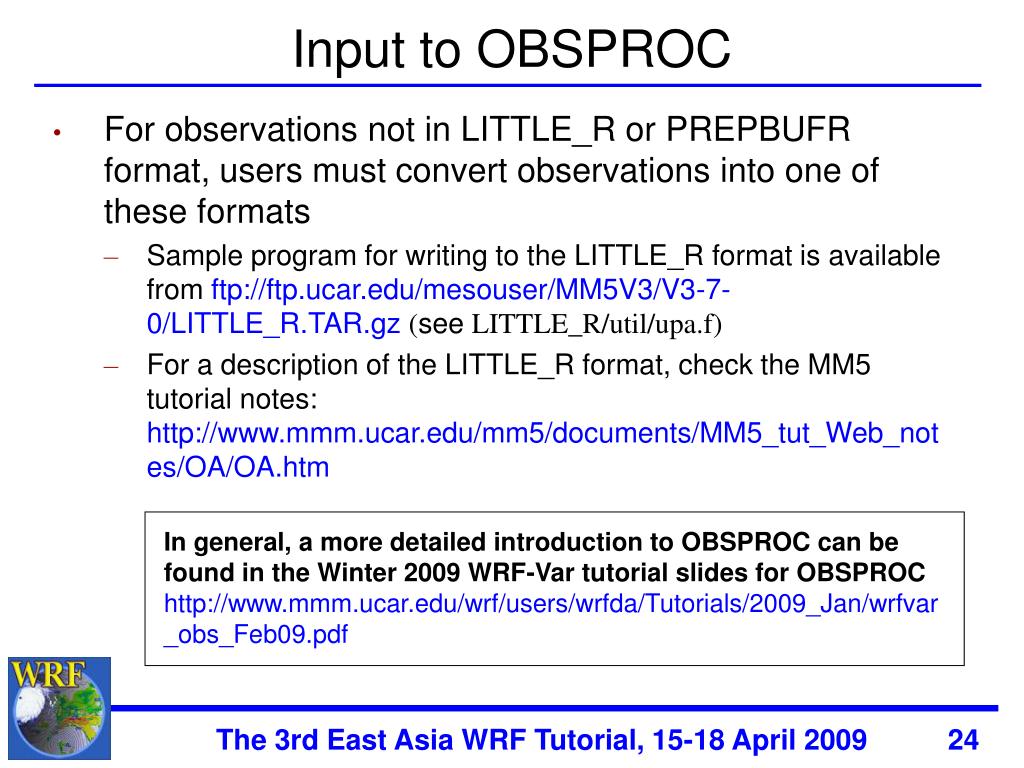 Input to OBSPROC

• For observations not in LITTLE_R or PREPBUFR format, users must convert observations into one of these formats

– Sample program for writing to the LITTLE_R format is available from ftp://ftp.ucar.edu/mesouser/MM5V3/V3-7-0/LITTLE_R.TAR.gz (see LITTLE_R/util/upa.f)

– For a description of the LITTLE_R format, check the MM5 tutorial notes: http://www.mmm.ucar.edu/mm5/documents/MM5_tut_Web_notes/OA/OA.htm

In general, a more detailed introduction to OBSPROC can be found in the Winter 2009 WRF-Var tutorial slides for OBSPROC http://www.mmm.ucar.edu/wrf/users/wrfda/Tutorials/2009_Jan/wrfvar_obs_Feb09.pdf

WRF

The 3rd East Asia WRF Tutorial, 15-18 April 2009 24